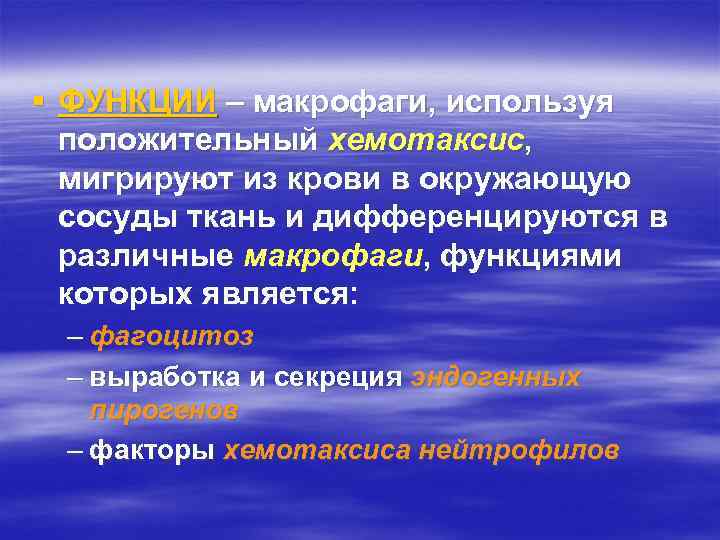 ▪ ФУНКЦИИ – макрофаги, используя положительный хемотаксис, мигрируют из крови в окружающую сосуды ткань и дифференцируются в различные макрофаги, функциями которых является:

– фагоцитоз

– выработка и секреция эндогенных пирогенов

– факторы хемотаксиса нейтрофилов